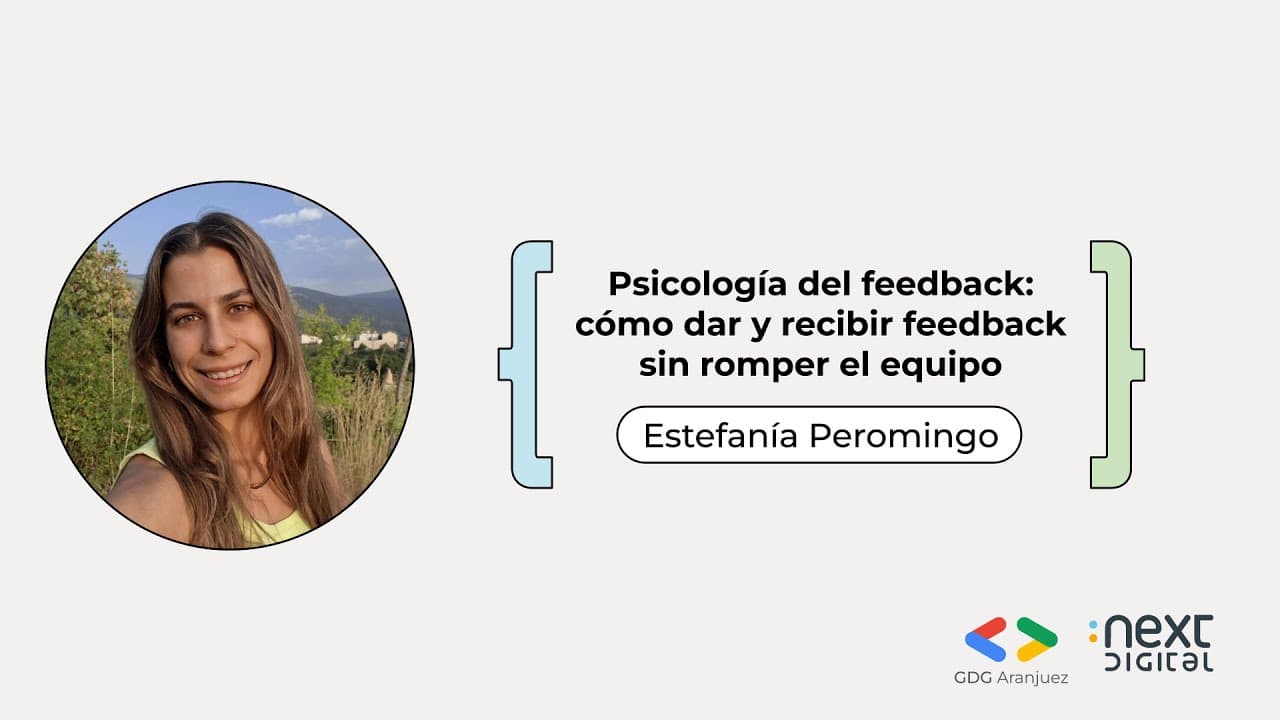 Psicología del feedback: cómo dar y recibir feedback sin romper el equipo

Estefanía Peromingo

GDG Aranjuez

:next DIGITAL